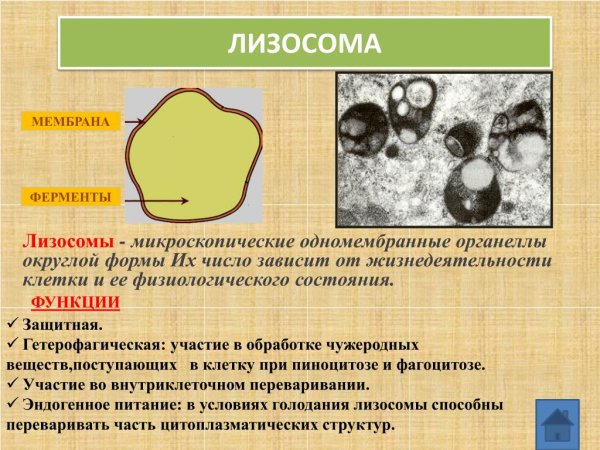 ЛИЗОСОМА

МЕМБРАНА

ФЕРМЕНТЫ

Лизосомы - микроскопические одномембранные органеллы округлой формы Их число зависит от жизнедеятельности клетки и ее физиологического состояния.

ФУНКЦИИ

✓ Защитная.
✓ Гетерофагическая: участие в обработке чужеродных веществ,поступающих в клетку при пиноцитозе и фагоцитозе.
✓ Участие во внутриклеточном переваривании.
✓ Эндогенное питание: в условиях голодания лизосомы способны переваривать часть цитоплазматических структур.